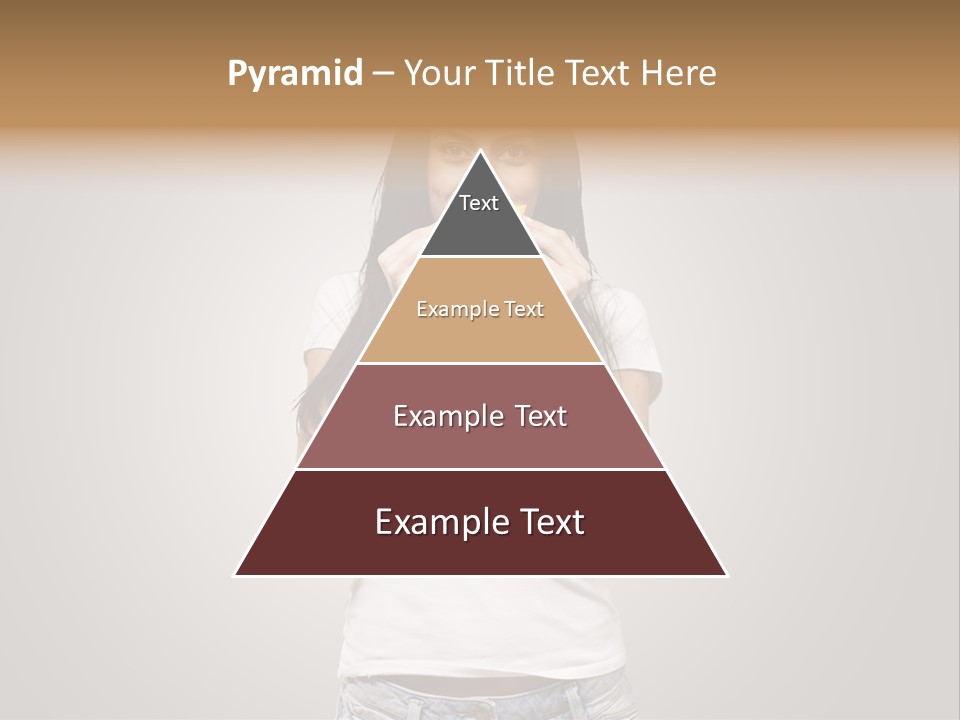 Pyramid – Your Title Text Here

Text

Example Text

Example Text

Example Text